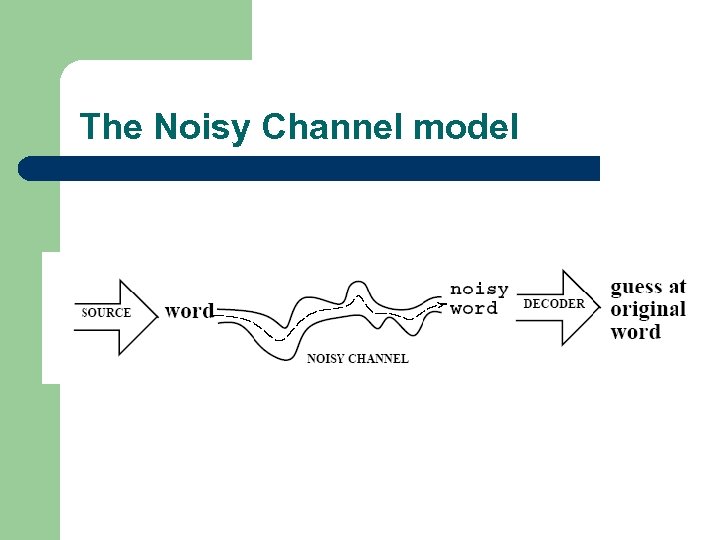 The Noisy Channel model

SOURCE word NOISY CHANNEL noisy word DECODER guess at original word